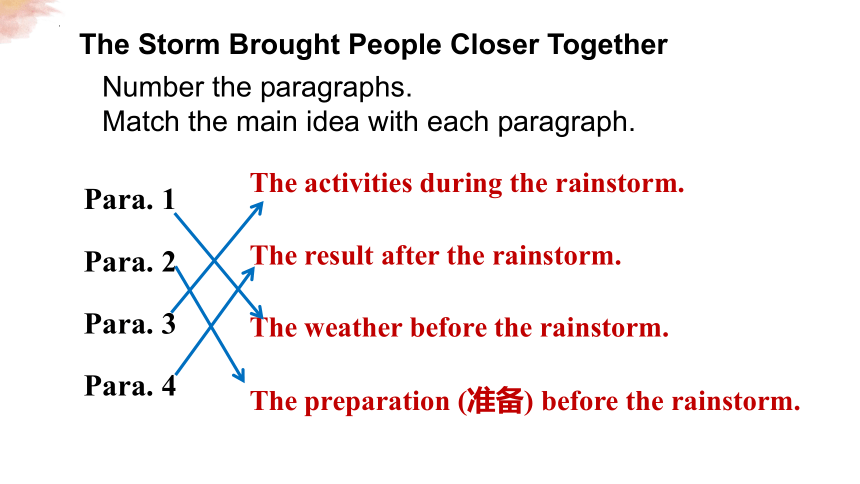 The Storm Brought People Closer Together

Number the paragraphs.
Match the main idea with each paragraph.

Para. 1
Para. 2
Para. 3
Para. 4

The activities during the rainstorm.
The result after the rainstorm.
The weather before the rainstorm.
The preparation (准备) before the rainstorm.